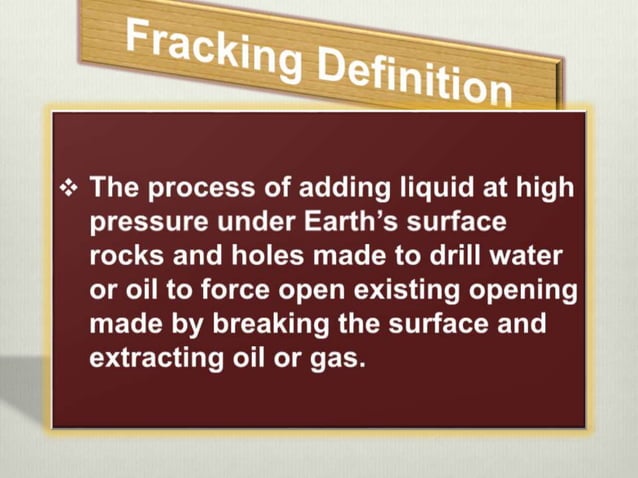 Fracking Definition

❖ The process of adding liquid at high pressure under Earth's surface rocks and holes made to drill water or oil to force open existing opening made by breaking the surface and extracting oil or gas.